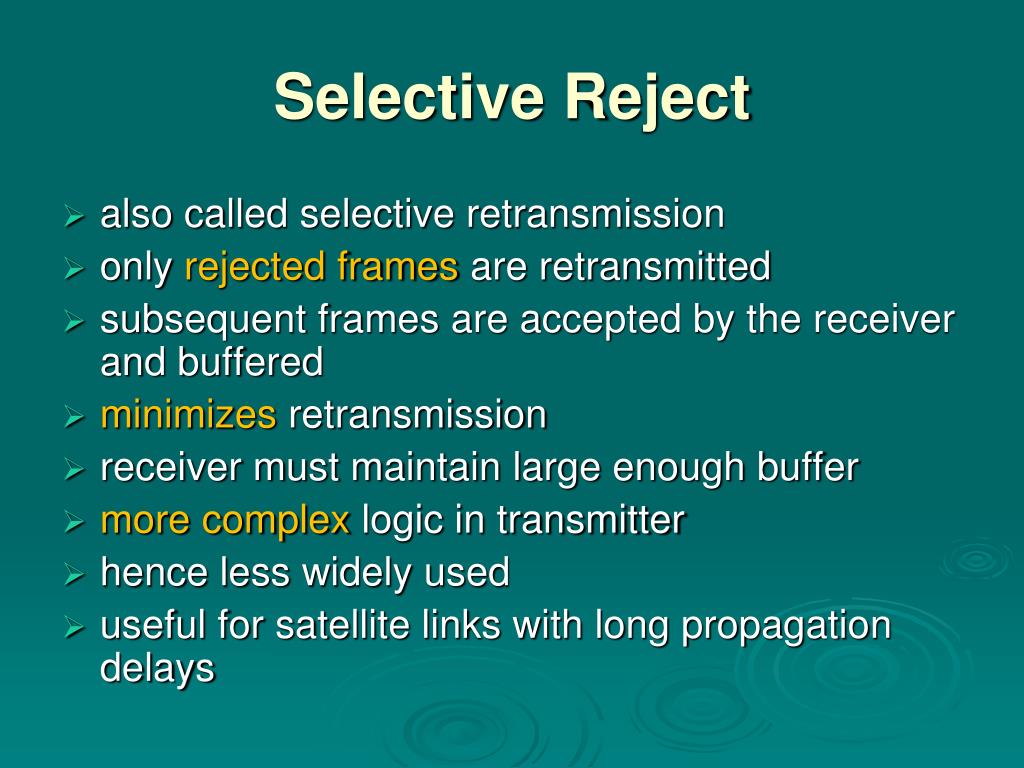 Selective Reject

➢ also called selective retransmission
➢ only rejected frames are retransmitted
➢ subsequent frames are accepted by the receiver and buffered
➢ minimizes retransmission
➢ receiver must maintain large enough buffer
➢ more complex logic in transmitter
➢ hence less widely used
➢ useful for satellite links with long propagation delays